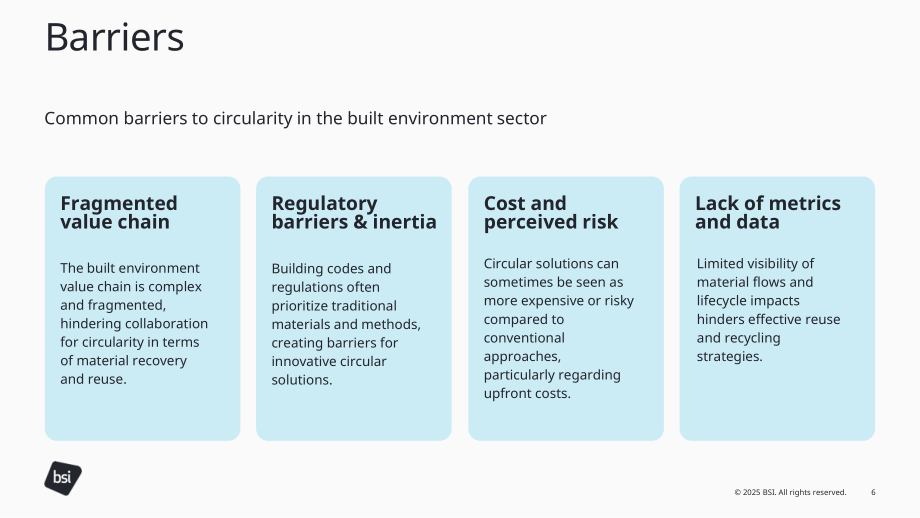 Barriers

Common barriers to circularity in the built environment sector

Fragmented value chain

The built environment value chain is complex and fragmented, hindering collaboration for circularity in terms of material recovery and reuse.

Regulatory barriers & inertia

Building codes and regulations often prioritize traditional materials and methods, creating barriers for innovative circular solutions.

Cost and perceived risk

Circular solutions can sometimes be seen as more expensive or risky compared to conventional approaches, particularly regarding upfront costs.

Lack of metrics and data

Limited visibility of material flows and lifecycle impacts hinders effective reuse and recycling strategies.

bsi

© 2025 BSI. All rights reserved. 6